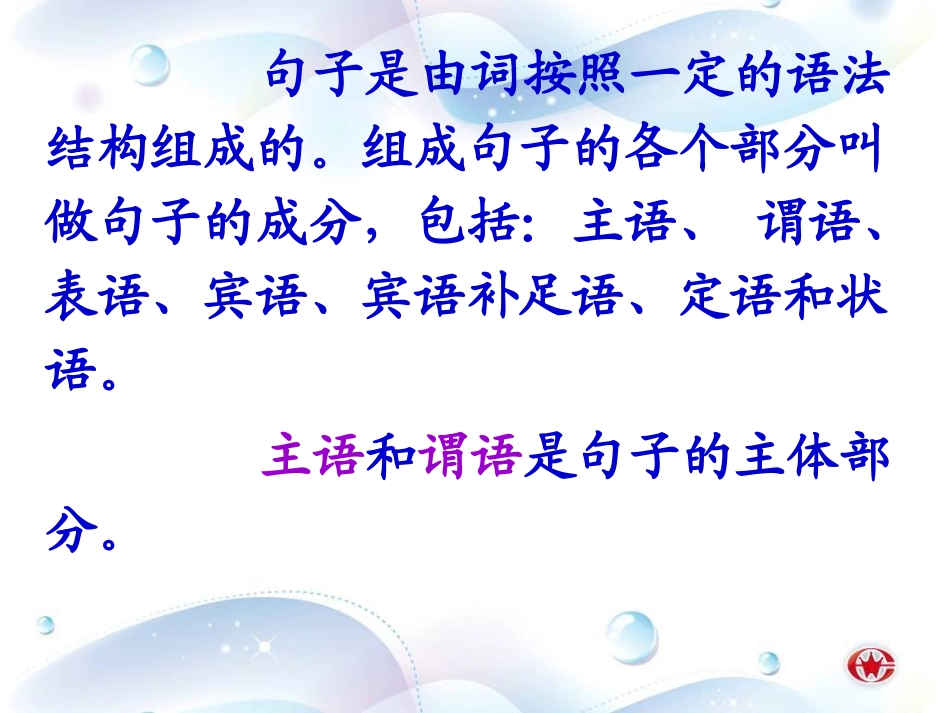 句子是由词按照一定的语法结构组成的。组成句子的各个部分叫做句子的成分，包括：主语、 谓语、表语、宾语、宾语补足语、定语和状语。

主语和谓语是句子的主体部分。